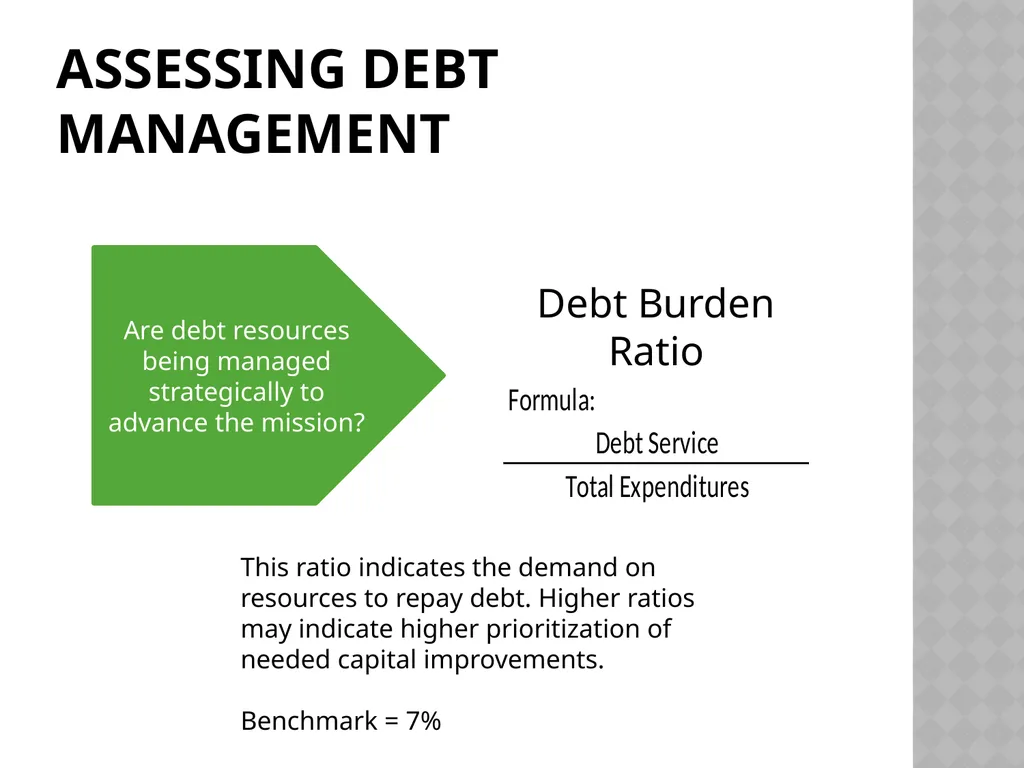 ASSESSING DEBT MANAGEMENT

Are debt resources being managed strategically to advance the mission?

Debt Burden Ratio

Formula:

$\frac{\text{Debt Service}}{\text{Total Expenditures}}$

This ratio indicates the demand on resources to repay debt. Higher ratios may indicate higher prioritization of needed capital improvements.

Benchmark = 7%